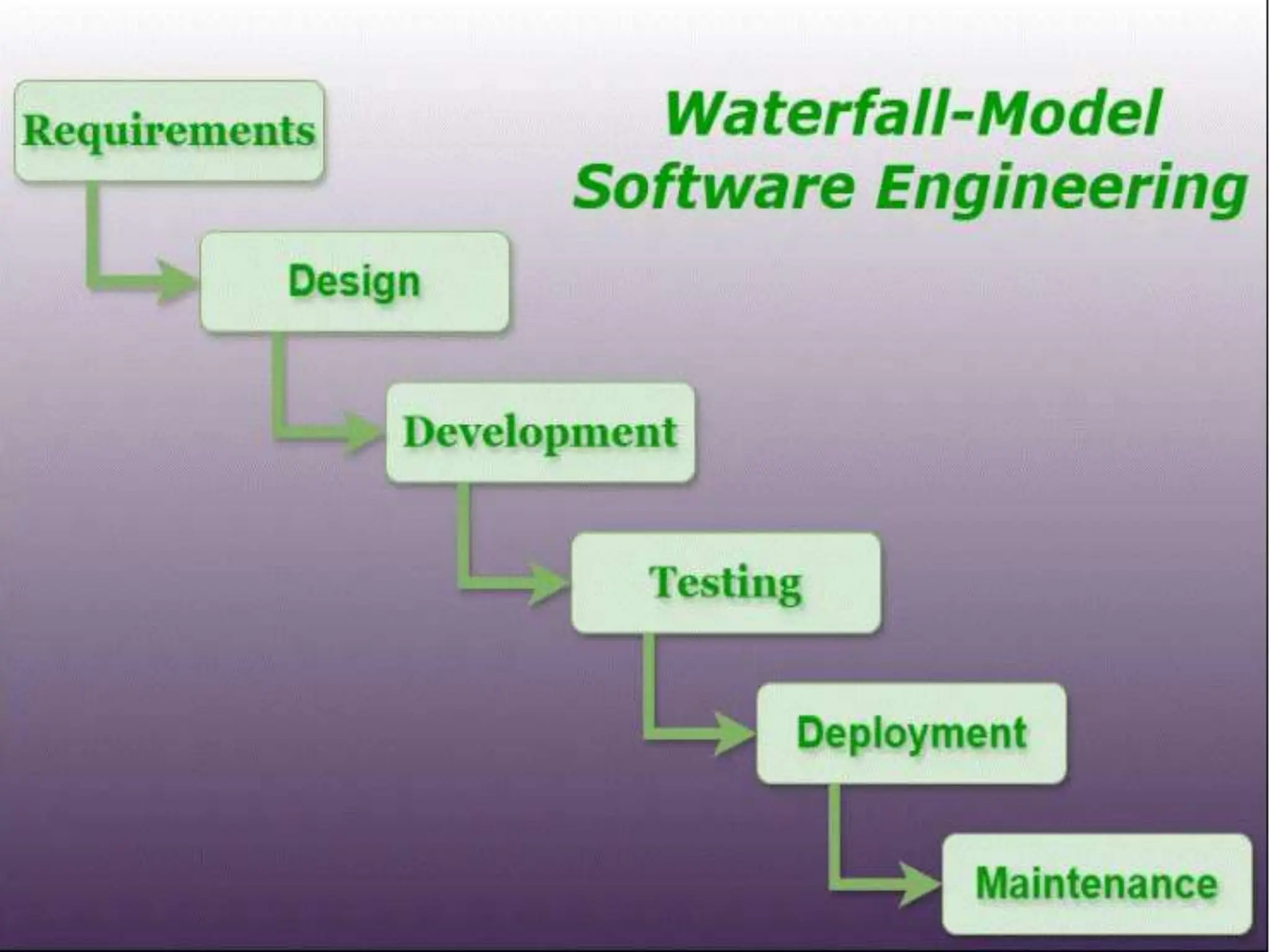 Waterfall-Model
Software Engineering

Requirements

Design

Development

Testing

Deployment

Maintenance